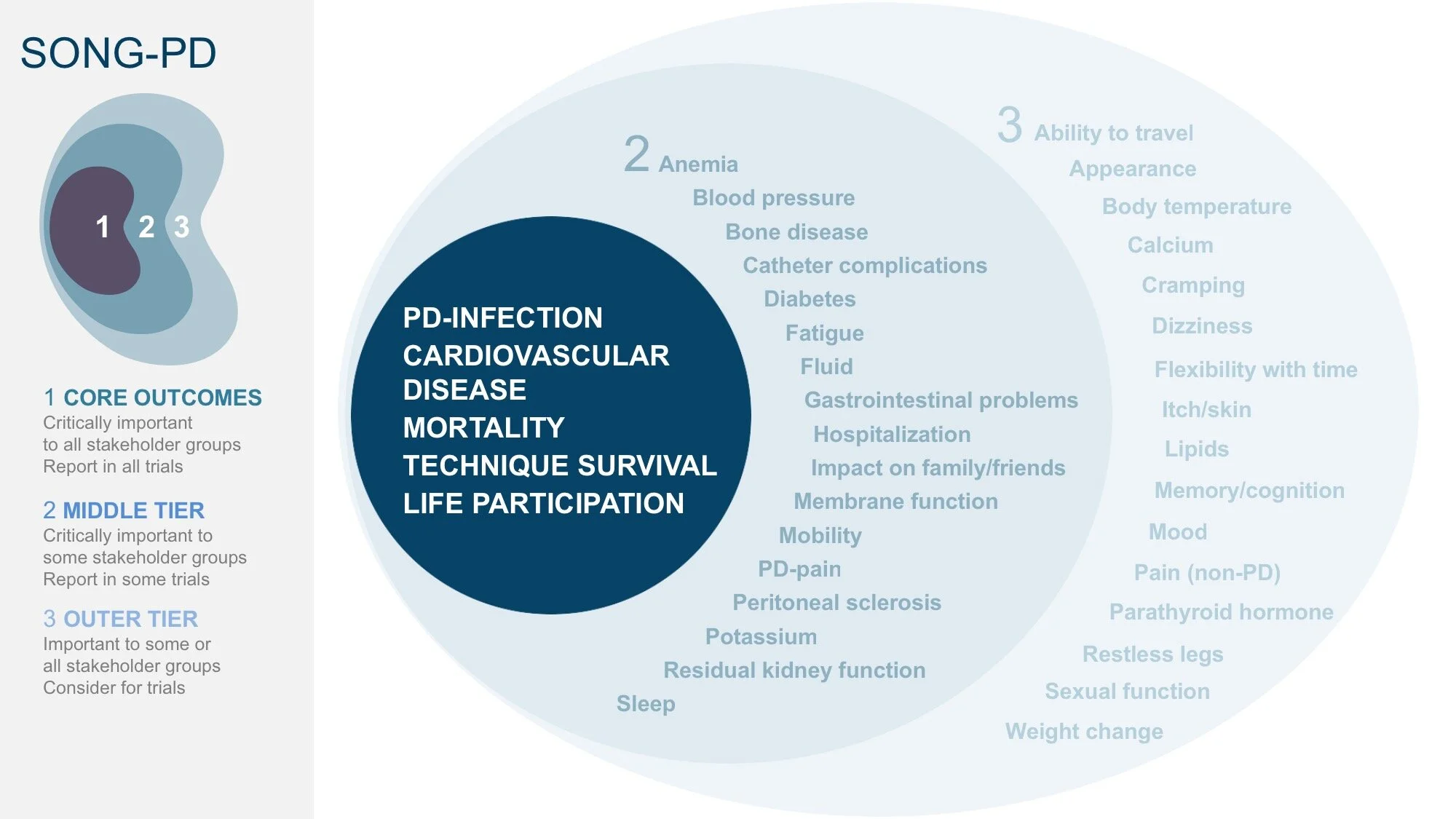 SONG-PD

1 2 3

1 CORE OUTCOMES
Critically important to all stakeholder groups
Report in all trials

2 MIDDLE TIER
Critically important to some stakeholder groups
Report in some trials

3 OUTER TIER
Important to some or all stakeholder groups
Consider for trials

PD-INFECTION
CARDIOVASCULAR DISEASE
MORTALITY
TECHNIQUE SURVIVAL
LIFE PARTICIPATION

2 Anemia
Blood pressure
Bone disease
Catheter complications
Diabetes
Fatigue
Fluid
Gastrointestinal problems
Hospitalization
Impact on family/friends
Membrane function
Mobility
PD-pain
Peritoneal sclerosis
Potassium
Residual kidney function
Sleep

3 Ability to travel
Appearance
Body temperature
Calcium
Cramping
Dizziness
Flexibility with time
Itch/skin
Lipids
Memory/cognition
Mood
Pain (non-PD)
Parathyroid hormone
Restless legs
Sexual function
Weight change